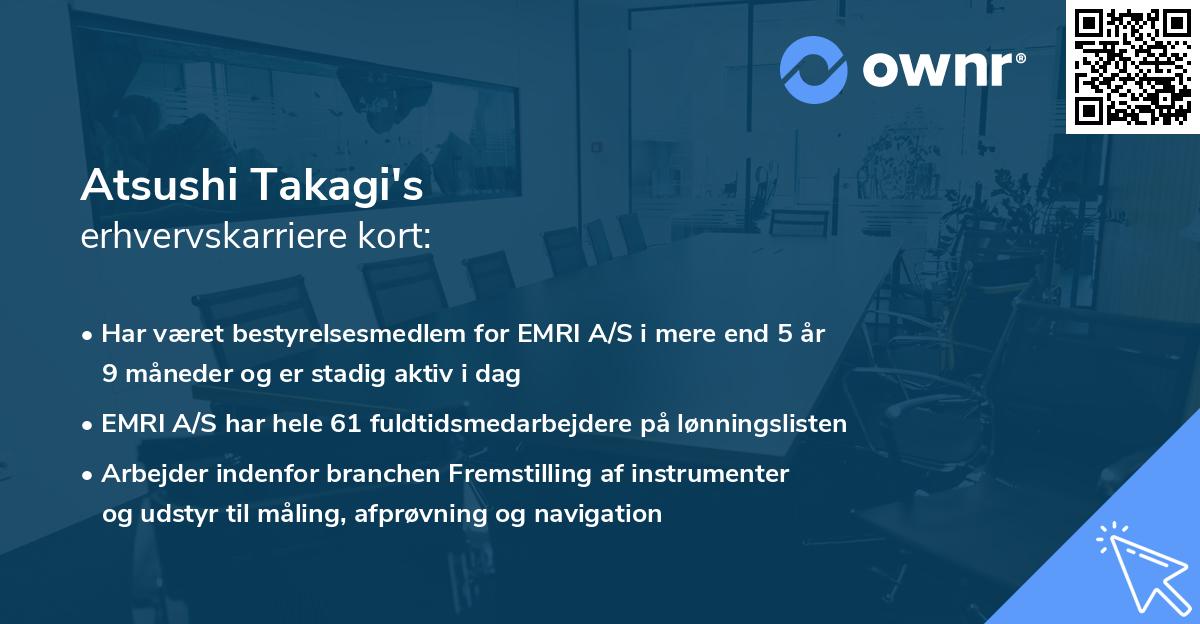 ownr®

Atsushi Takagi's
erhvervskarriere kort:

• Har været bestyrelsesmedlem for EMRI A/S i mere end 5 år 9 måneder og er stadig aktiv i dag

• EMRI A/S har hele 61 fuldtidsmedarbejdere på lønningslisten

• Arbejder indenfor branchen Fremstilling af instrumenter og udstyr til måling, afprøvning og navigation